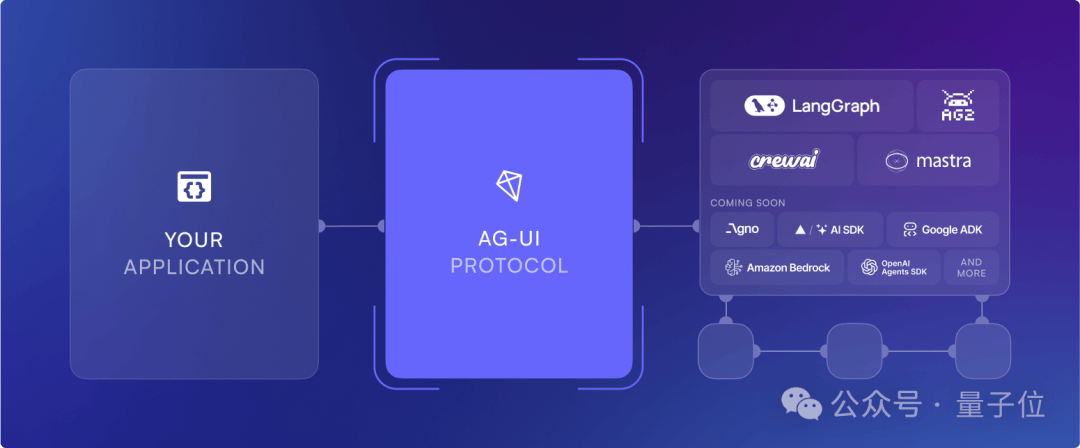 YOUR
APPLICATION

AG-UI
PROTOCOL

LangGraph

AG2

crewai

mastra

COMING SOON

Agno

/ AI SDK

Google ADK

Amazon Bedrock

OpenAI Agents SDK

AND MORE

公众号 · 量子位